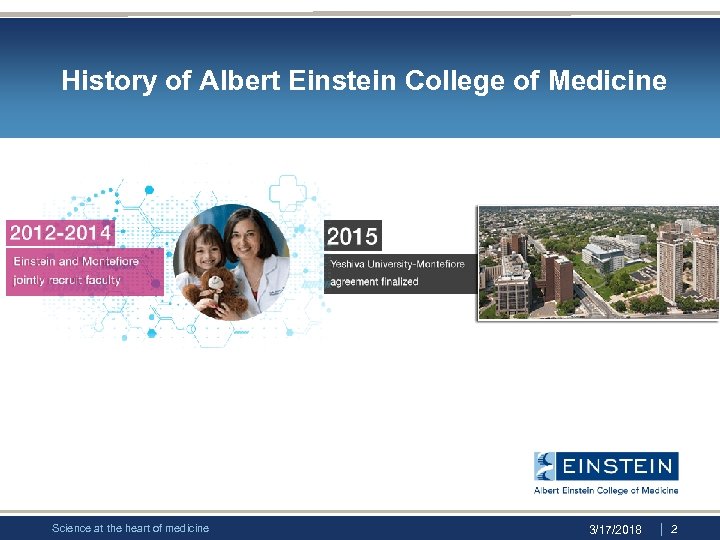 History of Albert Einstein College of Medicine

2012-2014

Einstein and Montefiore jointly recruit faculty

2015

Yeshiva University-Montefiore agreement finalized

EINSTEIN

Albert Einstein College of Medicine

Science at the heart of medicine

3/17/2018 | 2